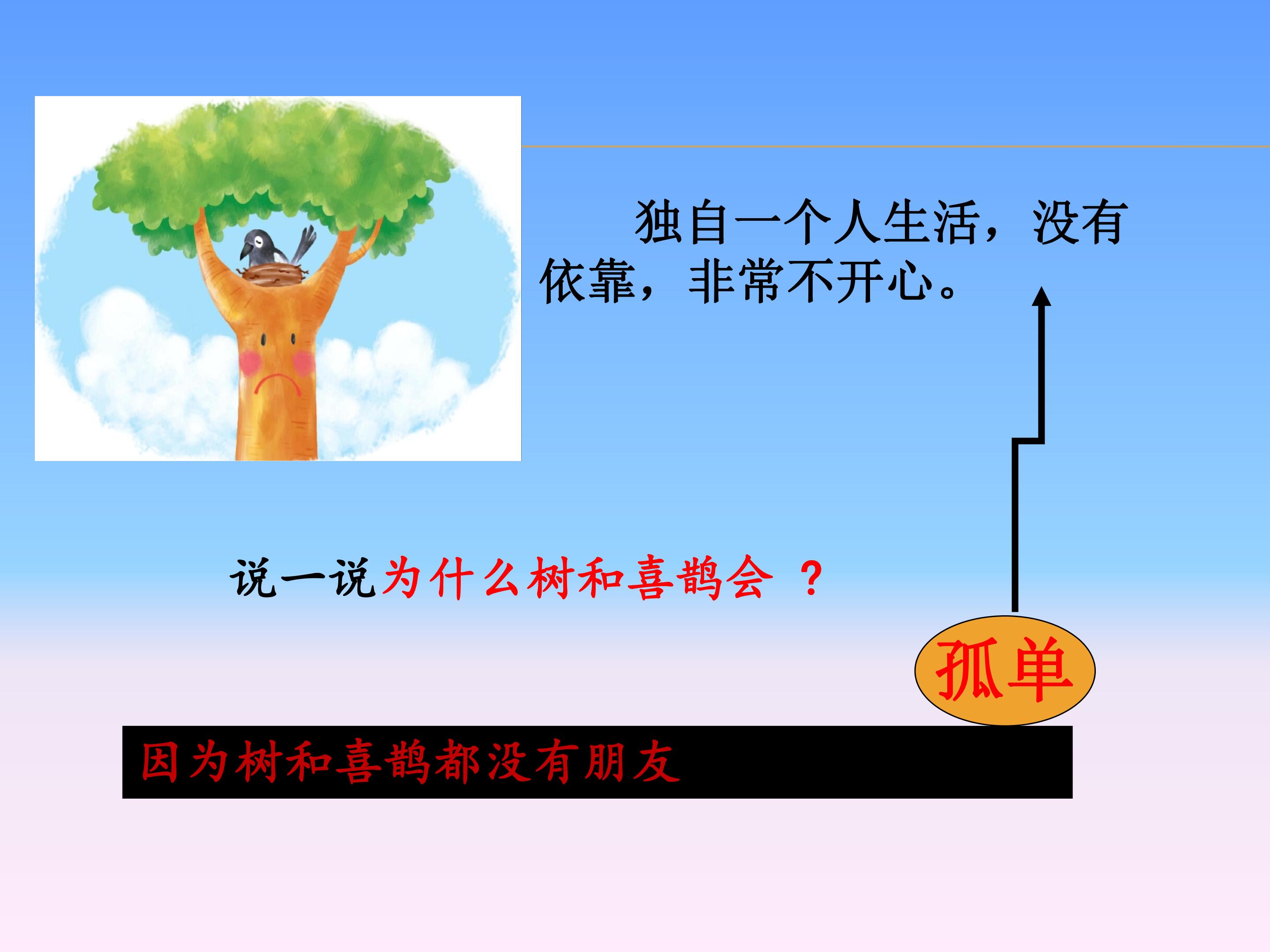 独自一个人生活，没有依靠，非常不开心。

说一说为什么树和喜鹊会 ？

孤单

因为树和喜鹊都没有朋友